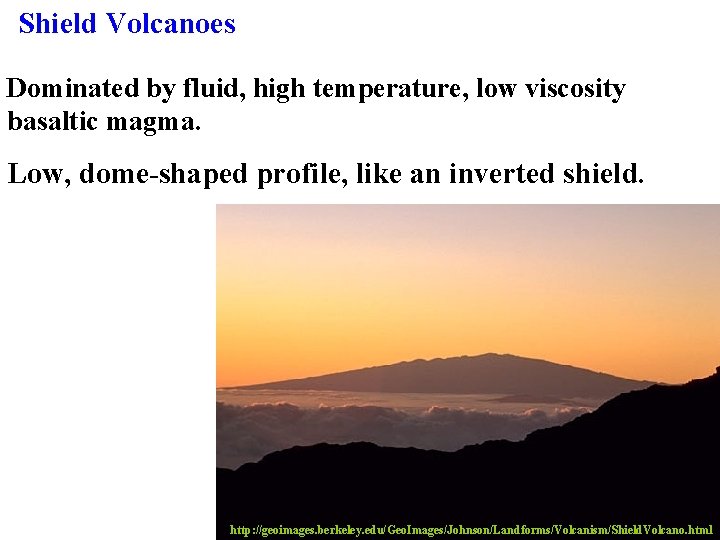 Shield Volcanoes

Dominated by fluid, high temperature, low viscosity basaltic magma.

Low, dome-shaped profile, like an inverted shield.

http://geoimages.berkeley.edu/GeoImages/Johnson/Landforms/Volcanism/ShieldVolcano.html